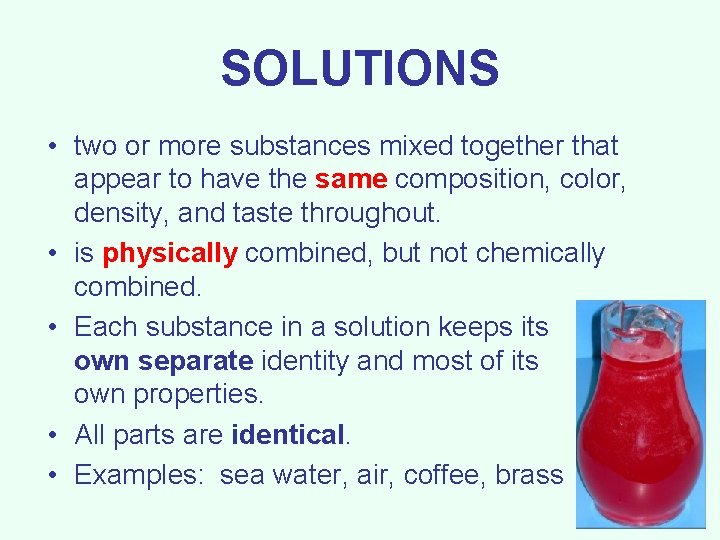 SOLUTIONS

• two or more substances mixed together that appear to have the same composition, color, density, and taste throughout.
• is physically combined, but not chemically combined.
• Each substance in a solution keeps its own separate identity and most of its own properties.
• All parts are identical.
• Examples: sea water, air, coffee, brass